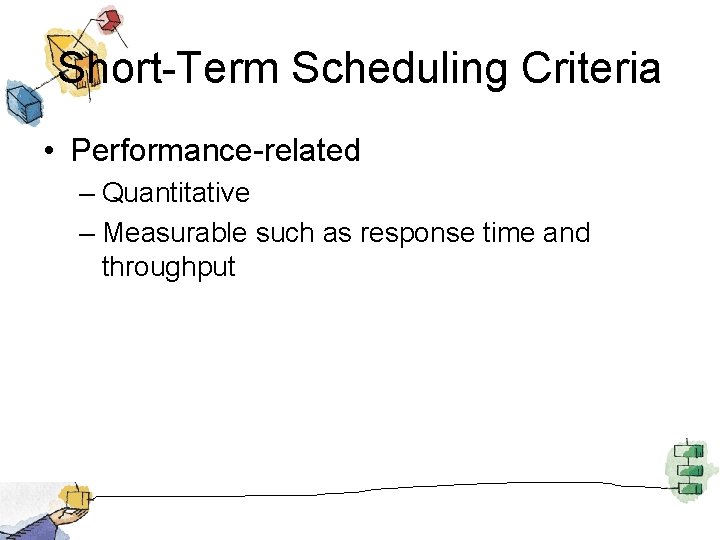 Short-Term Scheduling Criteria

• Performance-related

– Quantitative

– Measurable such as response time and throughput